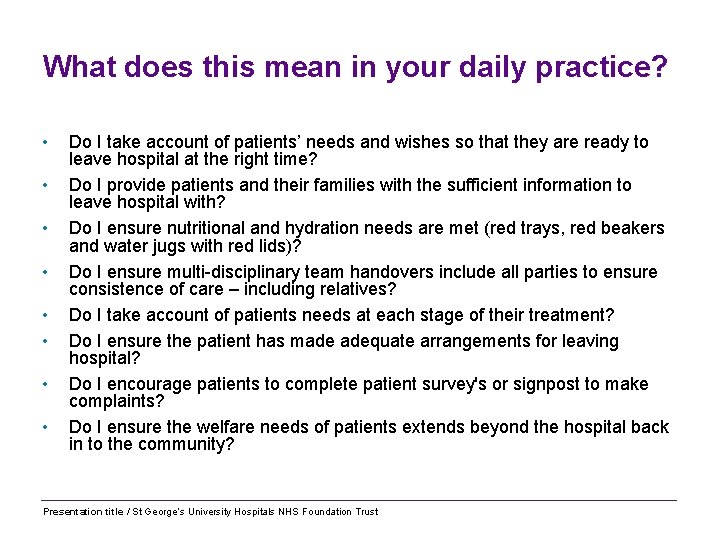 What does this mean in your daily practice?

• Do I take account of patients' needs and wishes so that they are ready to leave hospital at the right time?

• Do I provide patients and their families with the sufficient information to leave hospital with?

• Do I ensure nutritional and hydration needs are met (red trays, red beakers and water jugs with red lids)?

• Do I ensure multi-disciplinary team handovers include all parties to ensure consistence of care – including relatives?

• Do I take account of patients needs at each stage of their treatment?

• Do I ensure the patient has made adequate arrangements for leaving hospital?

• Do I encourage patients to complete patient survey's or signpost to make complaints?

• Do I ensure the welfare needs of patients extends beyond the hospital back in to the community?

Presentation title / St George's University Hospitals NHS Foundation Trust